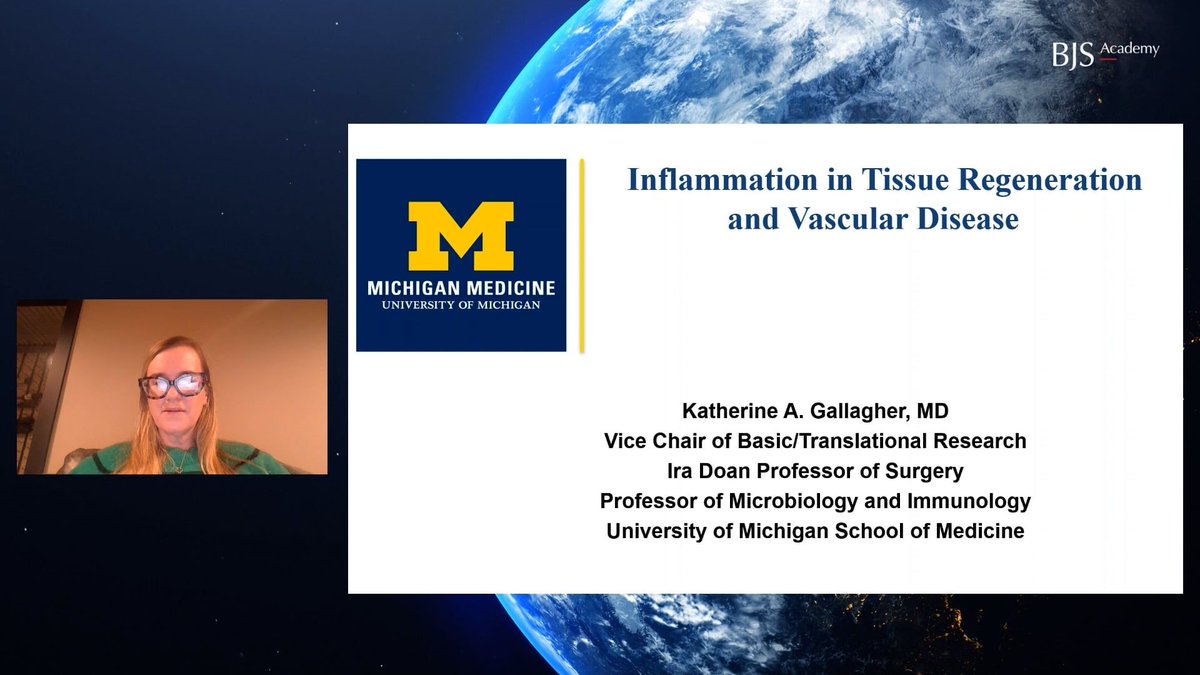 BJS Academy

M
MICHIGAN MEDICINE
UNIVERSITY OF MICHIGAN

Inflammation in Tissue Regeneration and Vascular Disease

Katherine A. Gallagher, MD
Vice Chair of Basic/Translational Research
Ira Doan Professor of Surgery
Professor of Microbiology and Immunology
University of Michigan School of Medicine